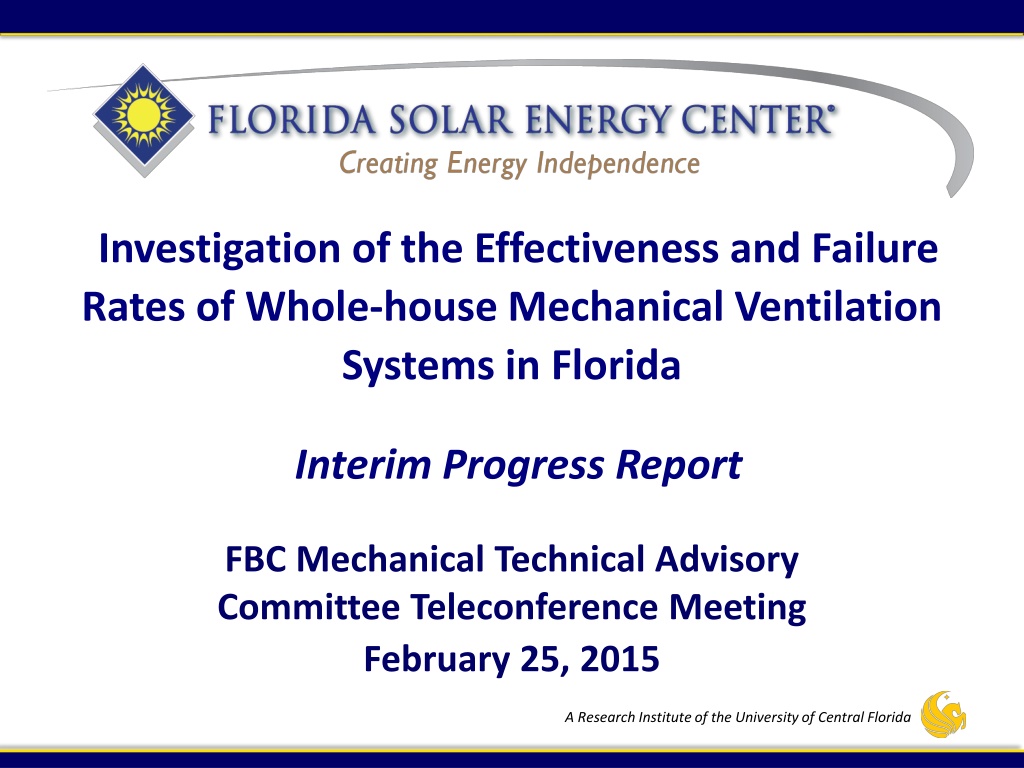 FLORIDA SOLAR ENERGY CENTER®
Creating Energy Independence

Investigation of the Effectiveness and Failure Rates of Whole-house Mechanical Ventilation Systems in Florida

Interim Progress Report

FBC Mechanical Technical Advisory Committee Teleconference Meeting
February 25, 2015

A Research Institute of the University of Central Florida